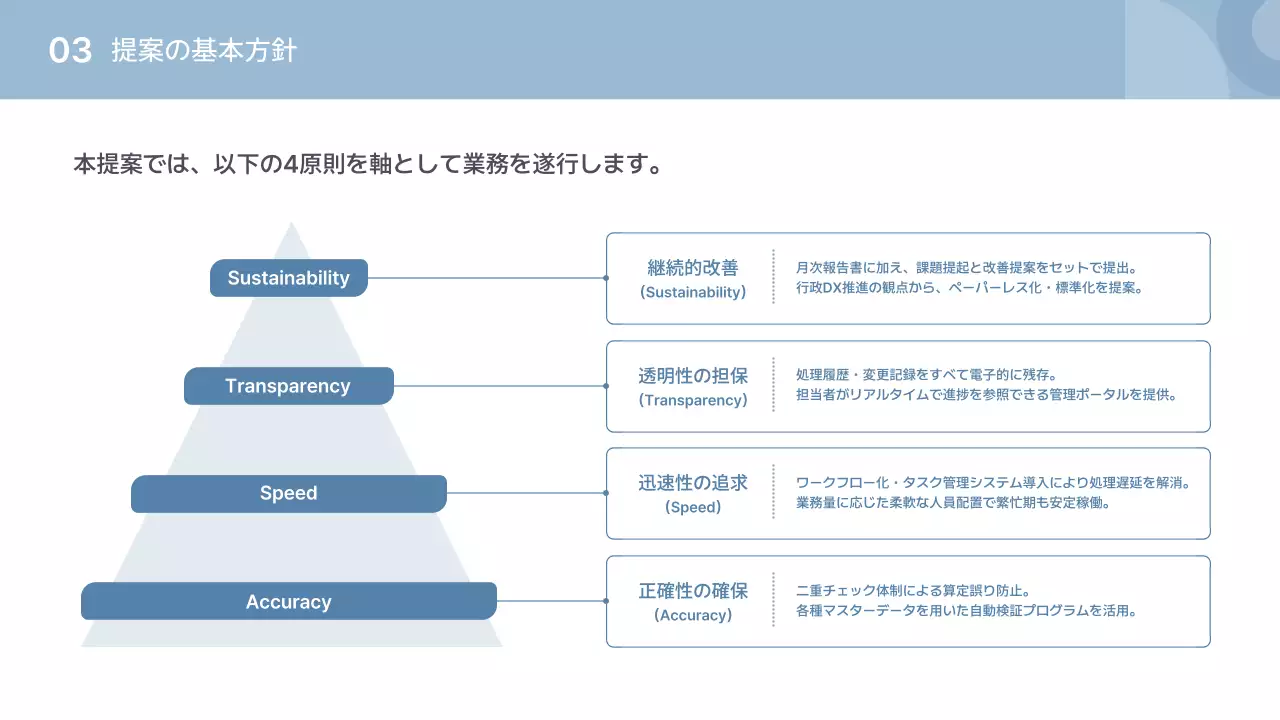 03 提案の基本方針

本提案では、以下の4原則を軸として業務を遂行します。

Sustainability

Transparency

Speed

Accuracy

継続的改善
(Sustainability)

月次報告書に加え、課題提起と改善提案をセットで提出。
行政DX推進の観点から、ペーパーレス化・標準化を提案。

透明性の担保
(Transparency)

処理履歴・変更記録をすべて電子的に残存。
担当者がリアルタイムで進捗を参照できる管理ポータルを提供。

迅速性の追求
(Speed)

ワークフロー化・タスク管理システム導入により処理遅延を解消。
業務量に応じた柔軟な人員配置で繁忙期も安定稼働。

正確性の確保
(Accuracy)

二重チェック体制による算定誤り防止。
各種マスターデータを用いた自動検証プログラムを活用。